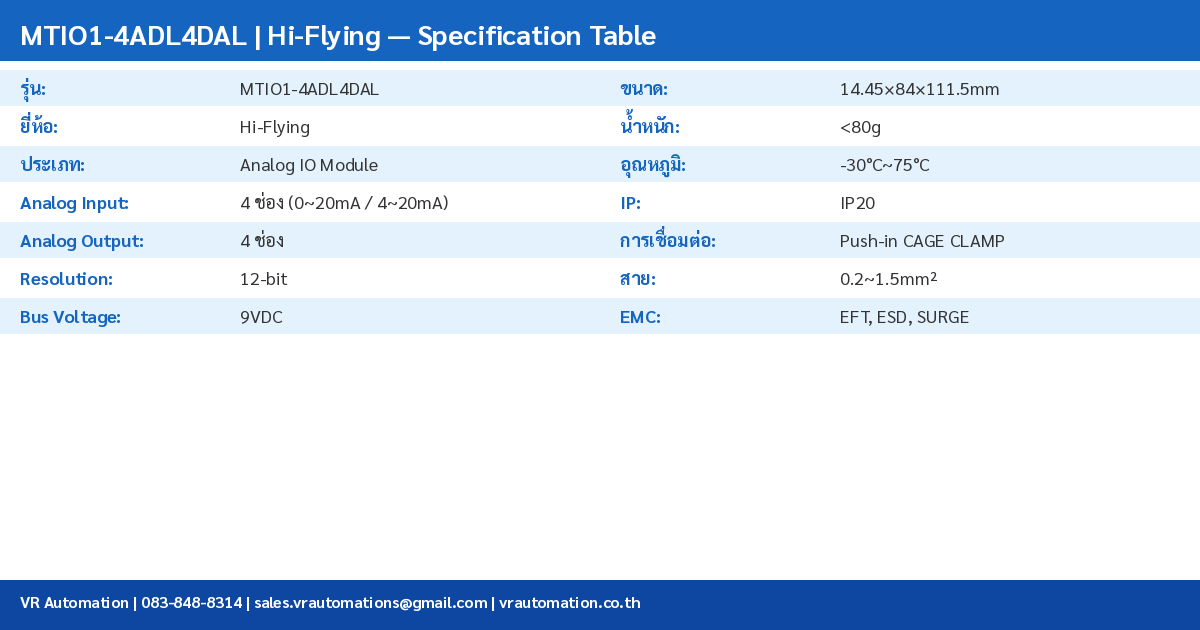 MTIO1-4ADL4DAL | Hi-Flying — Specification Table

| รุ่น: | MTIO1-4ADL4DAL | ขนาด: | 14.45×84×111.5mm |
|---|---|---|---|
| ยี่ห้อ: | Hi-Flying | น้ำหนัก: | <80g |
| ประเภท: | Analog IO Module | อุณหภูมิ: | -30°C~75°C |
| Analog Input: | 4 ช่อง (0~20mA / 4~20mA) | IP: | IP20 |
| Analog Output: | 4 ช่อง | การเชื่อมต่อ: | Push-in CAGE CLAMP |
| Resolution: | 12-bit | สาย: | 0.2~1.5mm² |
| Bus Voltage: | 9VDC | EMC: | EFT, ESD, SURGE |

VR Automation | 083-848-8314 | sales.vrautomations@gmail.com | vrautomation.co.th